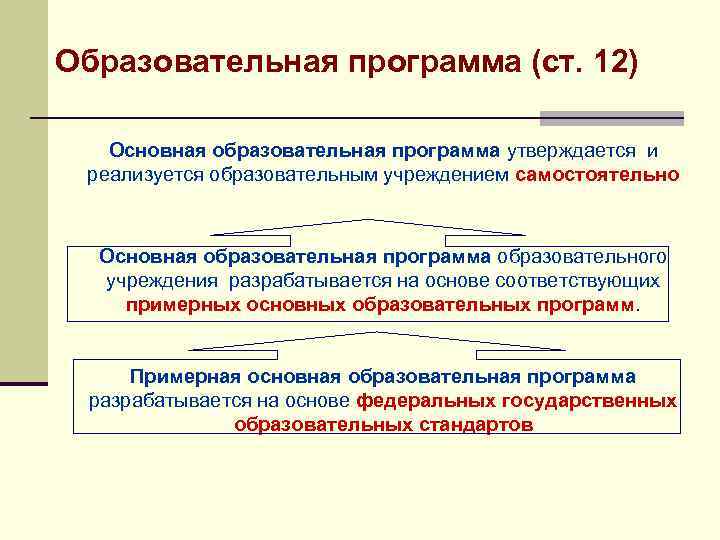 Образовательная программа (ст. 12)

Основная образовательная программа утверждается и реализуется образовательным учреждением самостоятельно

Основная образовательная программа образовательного учреждения разрабатывается на основе соответствующих примерных основных образовательных программ.

Примерная основная образовательная программа разрабатывается на основе федеральных государственных образовательных стандартов